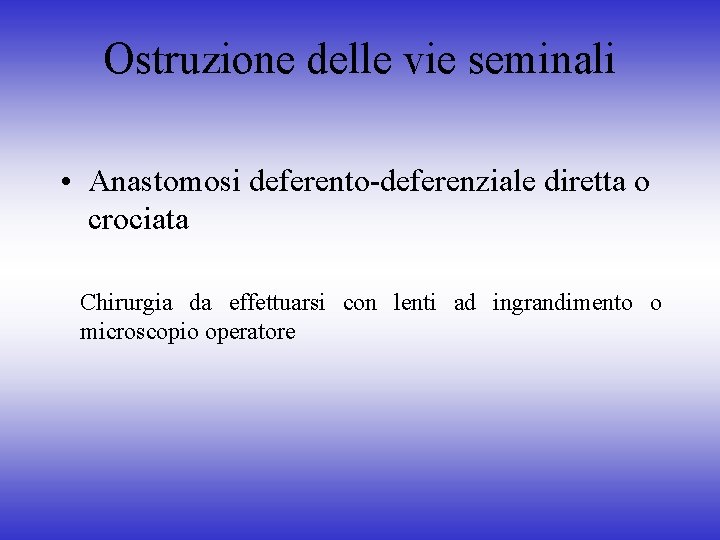 Ostruzione delle vie seminali

• Anastomosi deferento-deferenziale diretta o crociata

Chirurgia da effettuarsi con lenti ad ingrandimento o microscopio operatore